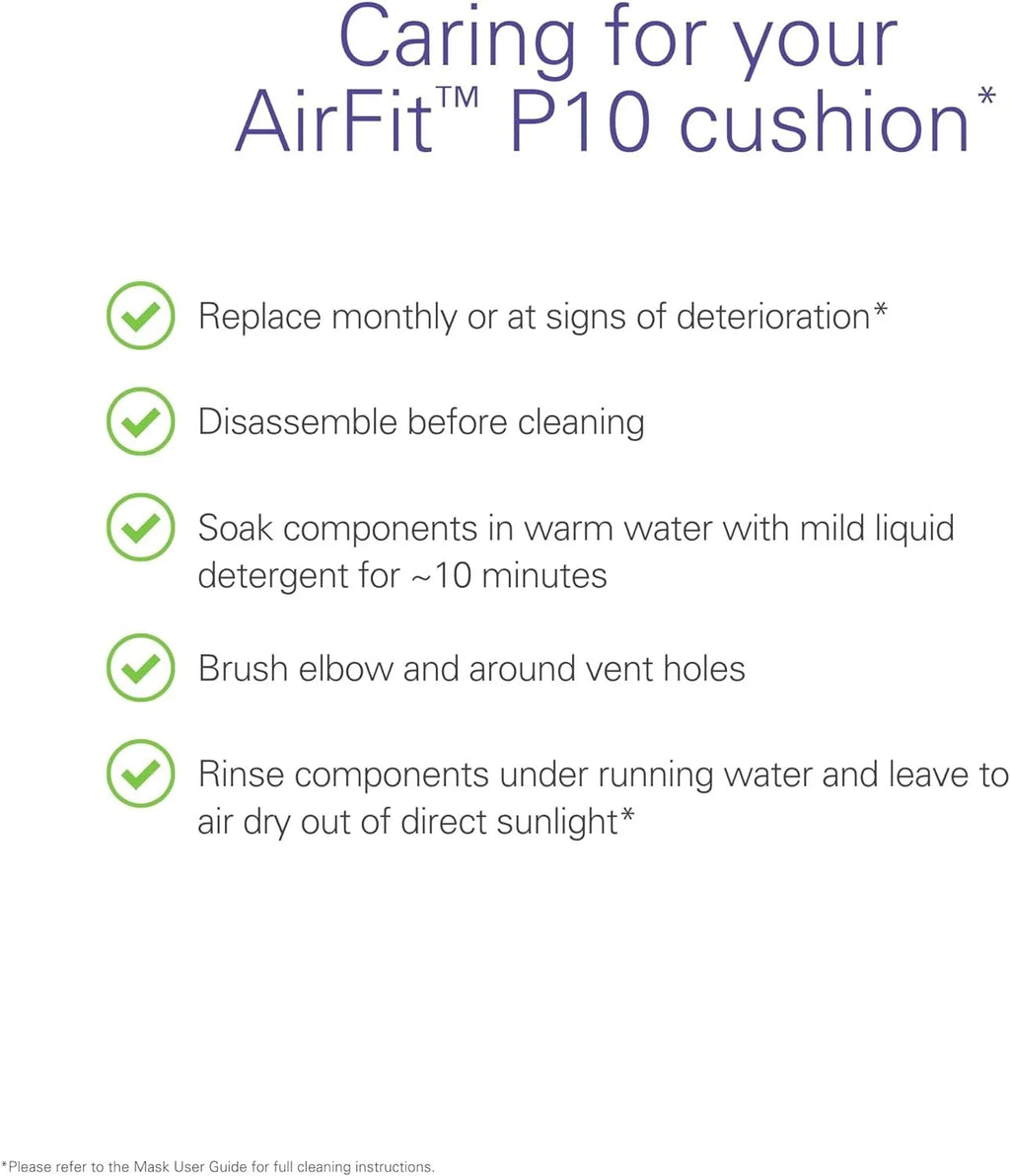 Caring for your AirFit™ P10 cushion*

Replace monthly or at signs of deterioration*

Disassemble before cleaning

Soak components in warm water with mild liquid detergent for ~10 minutes

Brush elbow and around vent holes

Rinse components under running water and leave to air dry out of direct sunlight*

*Please refer to the Mask User Guide for full cleaning instructions.